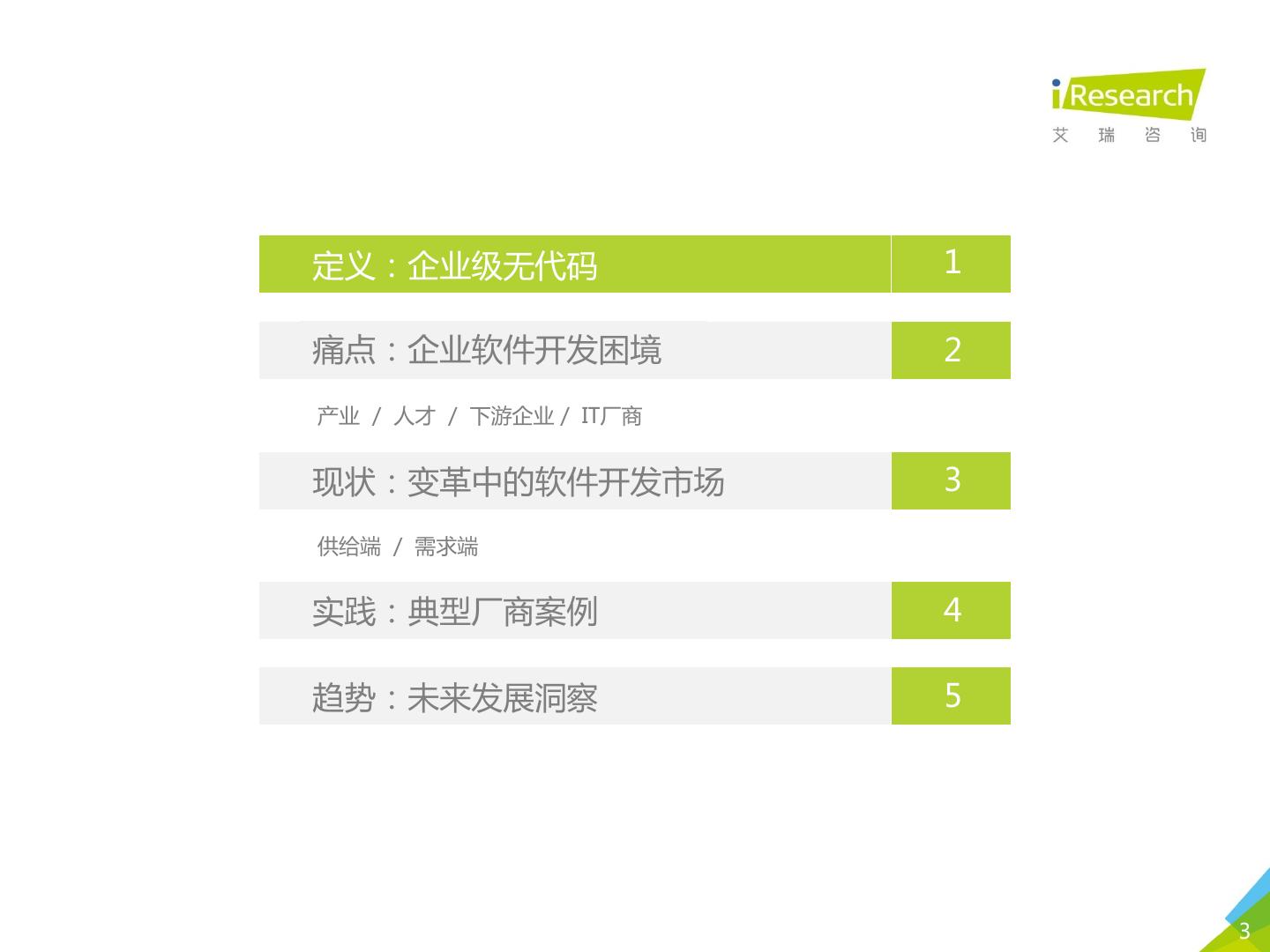 iResearch
艾 瑞 咨 询

定义：企业级无代码 1

痛点：企业软件开发困境 2

产业 / 人才 / 下游企业 / IT厂商

现状：变革中的软件开发市场 3

供给端 / 需求端

实践：典型厂商案例 4

趋势：未来发展洞察 5

3